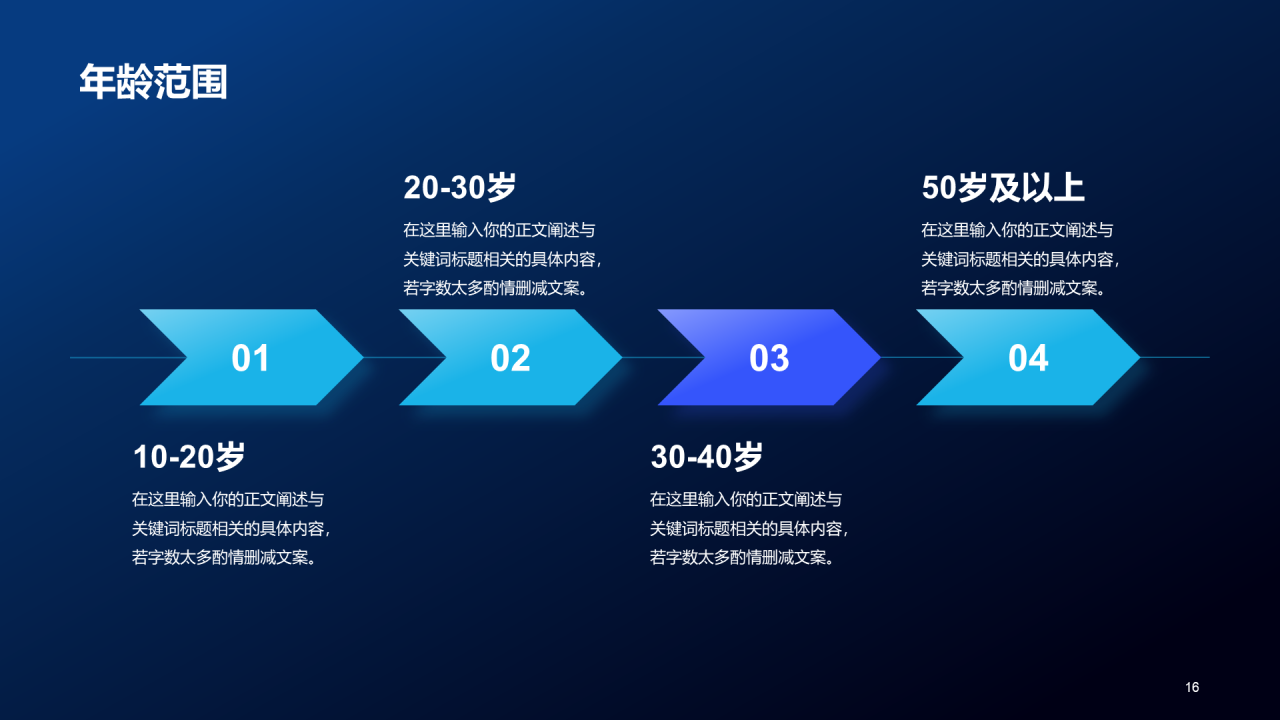 年龄范围

20-30岁

在这里输入你的正文阐述与关键词标题相关的具体内容，若字数太多酌情删减文案。

50岁及以上

在这里输入你的正文阐述与关键词标题相关的具体内容，若字数太多酌情删减文案。

01

02

03

04

10-20岁

在这里输入你的正文阐述与关键词标题相关的具体内容，若字数太多酌情删减文案。

30-40岁

在这里输入你的正文阐述与关键词标题相关的具体内容，若字数太多酌情删减文案。

16